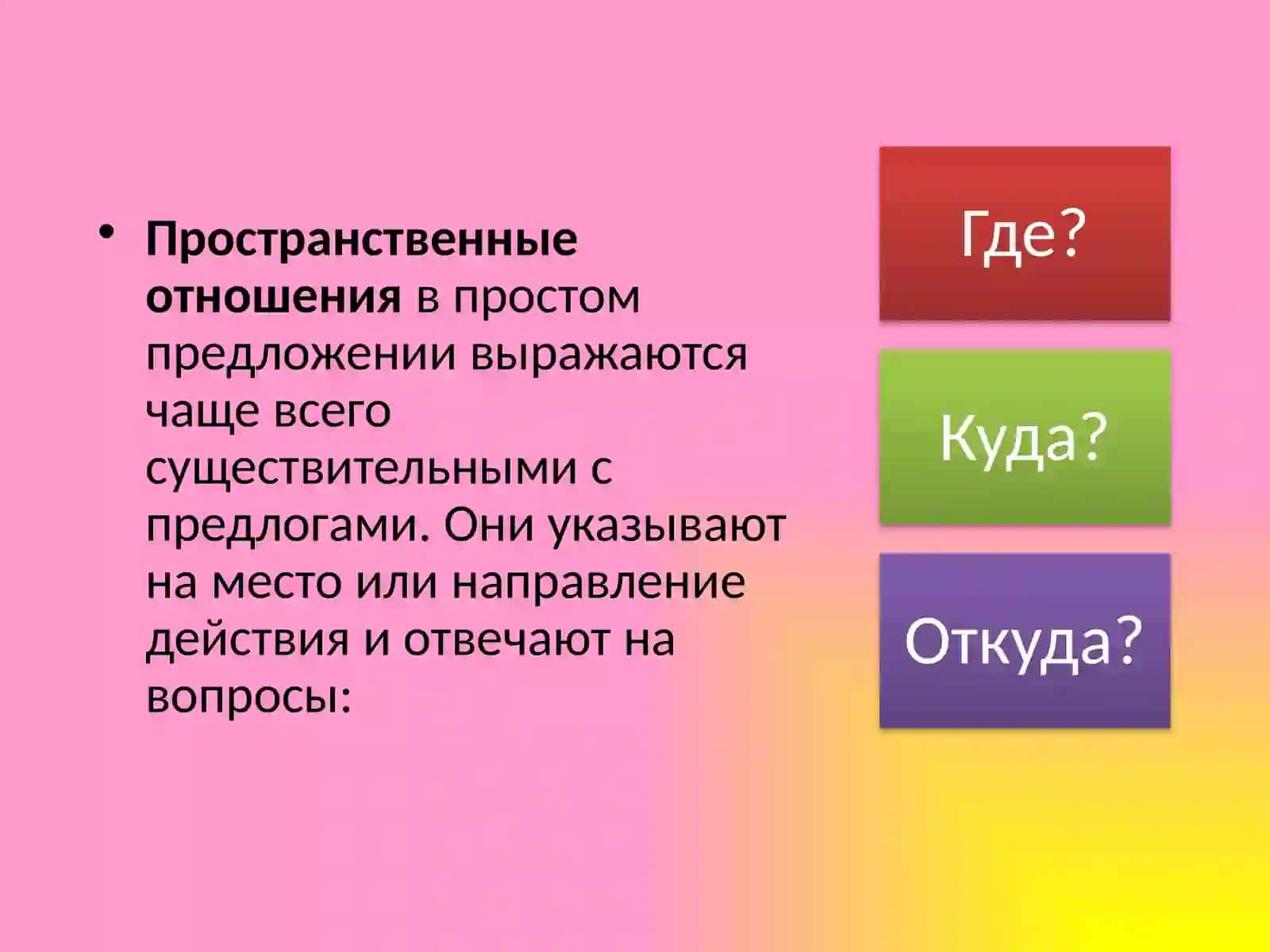 • Пространственные отношения в простом предложении выражаются чаще всего существительными с предлогами. Они указывают на место или направление действия и отвечают на вопросы:

Где?

Куда?

Откуда?